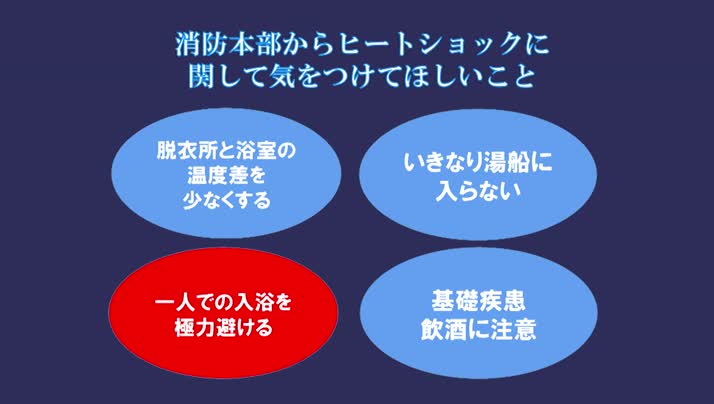 消防本部からヒートショックに関して気をつけてほしいこと

脱衣所と浴室の温度差を少なくする

いきなり湯船に入らない

一人での入浴を極力避ける

基礎疾患
飲酒に注意